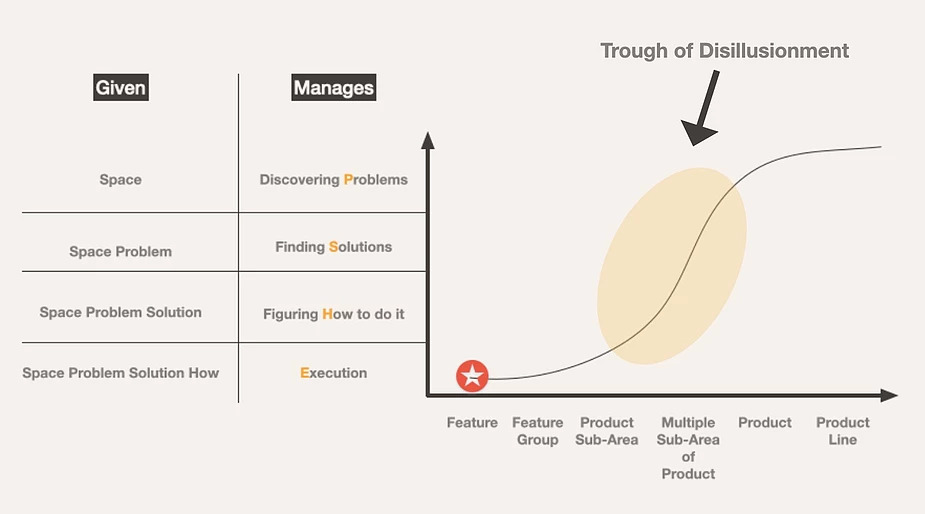 Trough of Disillusionment

| Given | Manages |
|---|---|
| Space | Discovering Problems |
| Space Problem | Finding Solutions |
| Space Problem Solution | Figuring How to do it |
| Space Problem Solution How | Execution |

Feature
Feature Group
Product Sub-Area
Multiple Sub-Area of Product
Product
Product Line